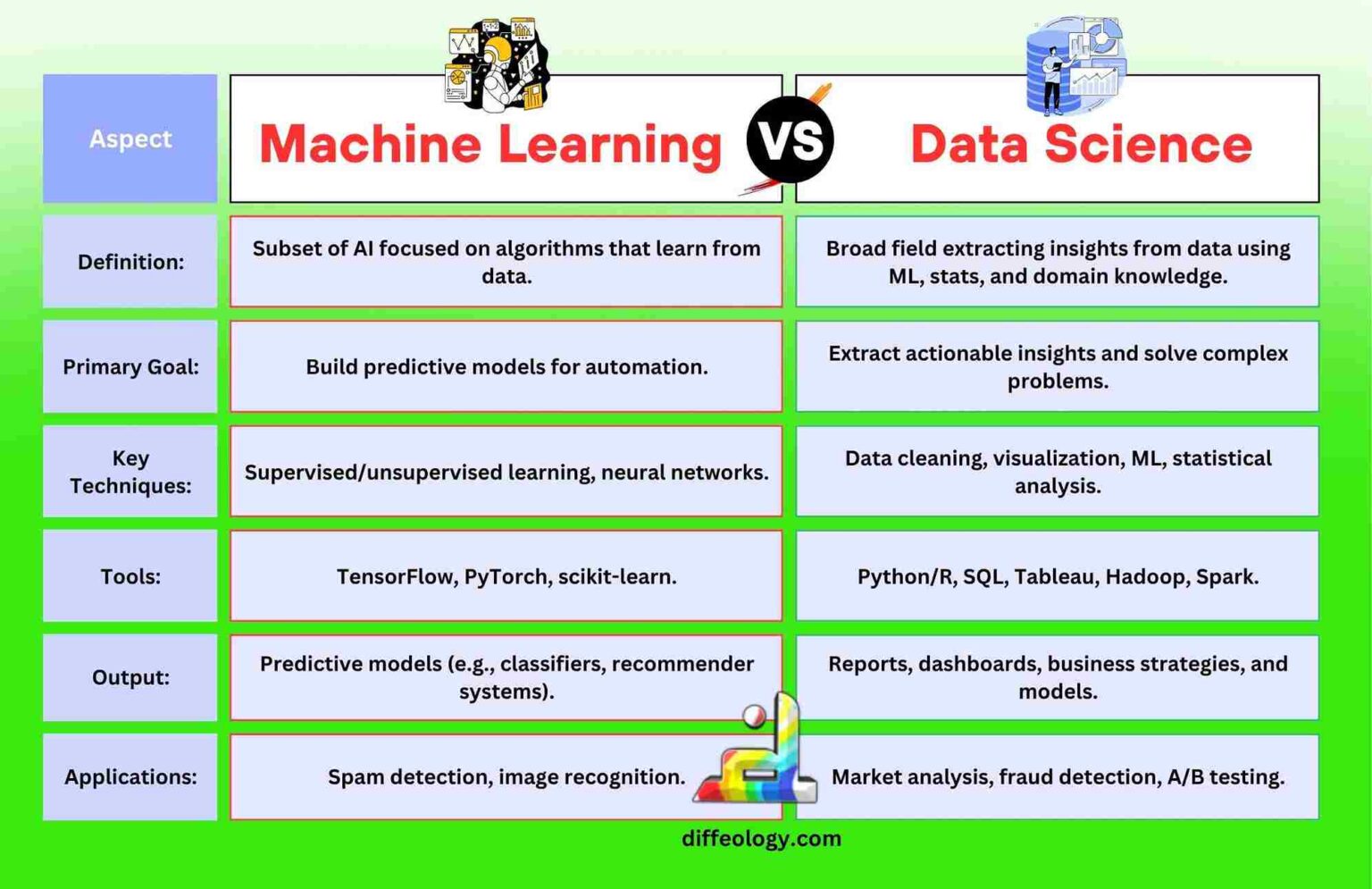 | Aspect | Machine Learning | VS | Data Science |
|---|---|---|---|
| Definition: | Subset of AI focused on algorithms that learn from data. | | Broad field extracting insights from data using ML, stats, and domain knowledge. |
| Primary Goal: | Build predictive models for automation. | | Extract actionable insights and solve complex problems. |
| Key Techniques: | Supervised/unsupervised learning, neural networks. | | Data cleaning, visualization, ML, statistical analysis. |
| Tools: | TensorFlow, PyTorch, scikit-learn. | | Python/R, SQL, Tableau, Hadoop, Spark. |
| Output: | Predictive models (e.g., classifiers, recommender systems). | | Reports, dashboards, business strategies, and models. |
| Applications: | Spam detection, image recognition. | | Market analysis, fraud detection, A/B testing. |

diffeology.com